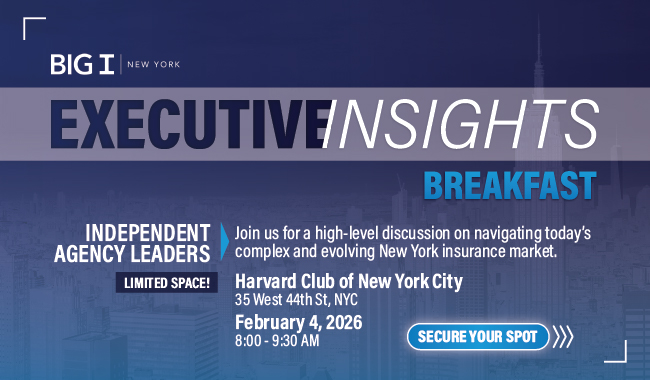 BIG I | NEW YORK

EXECUTIVE INSIGHTS

BREAKFAST

INDEPENDENT AGENCY LEADERS

LIMITED SPACE!

Join us for a high-level discussion on navigating today's complex and evolving New York insurance market.

Harvard Club of New York City
35 West 44th St, NYC

February 4, 2026
8:00 - 9:30 AM

SECURE YOUR SPOT